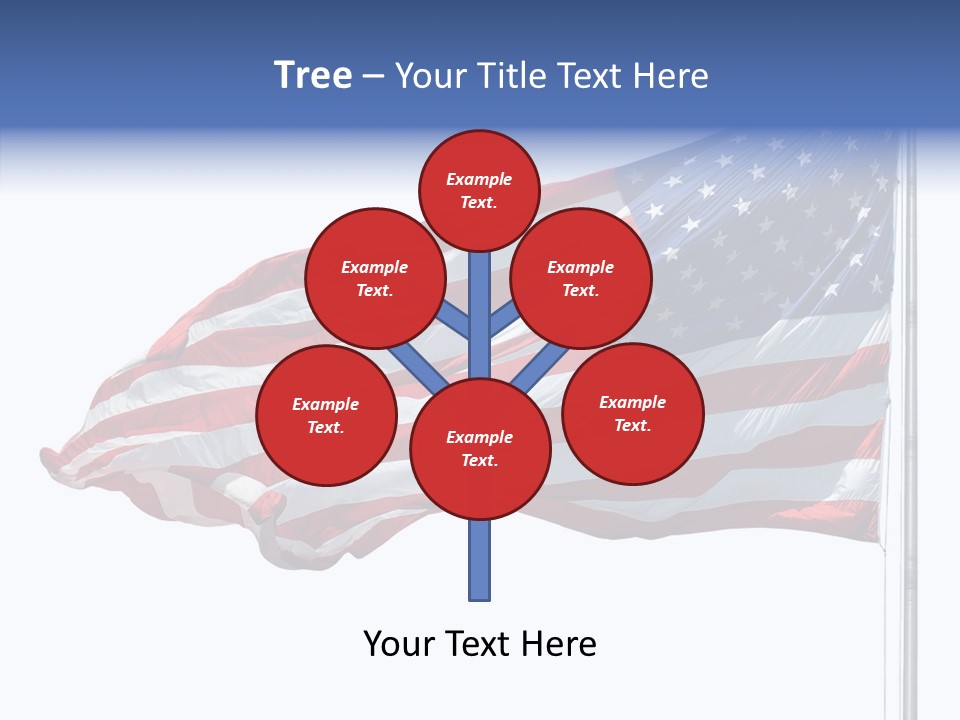 Tree – Your Title Text Here

Example Text.

Example Text.

Example Text.

Example Text.

Example Text.

Example Text.

Your Text Here